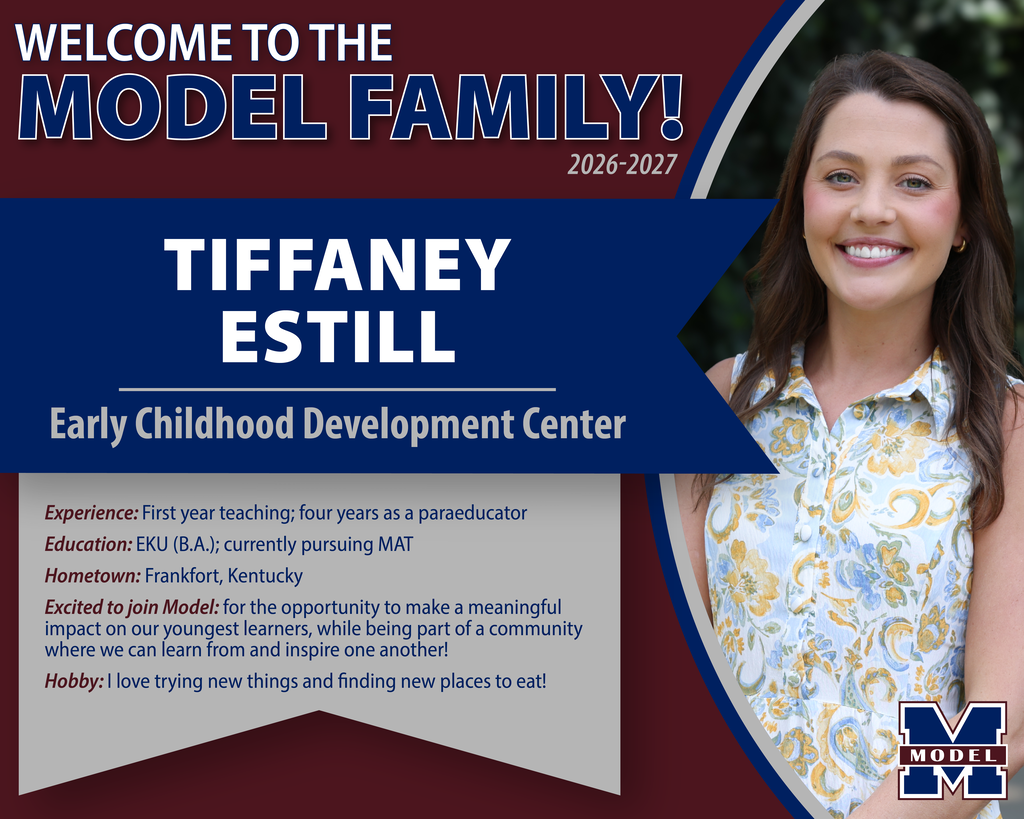 WELCOME TO THE
MODEL FAMILY!
2026-2027

TIFFANEY
ESTILL

Early Childhood Development Center

Experience: First year teaching; four years as a paraeducator

Education: EKU (B.A.); currently pursuing MAT

Hometown: Frankfort, Kentucky

Excited to join Model: for the opportunity to make a meaningful impact on our youngest learners, while being part of a community where we can learn from and inspire one another!

Hobby: I love trying new things and finding new places to eat!

M
MODEL